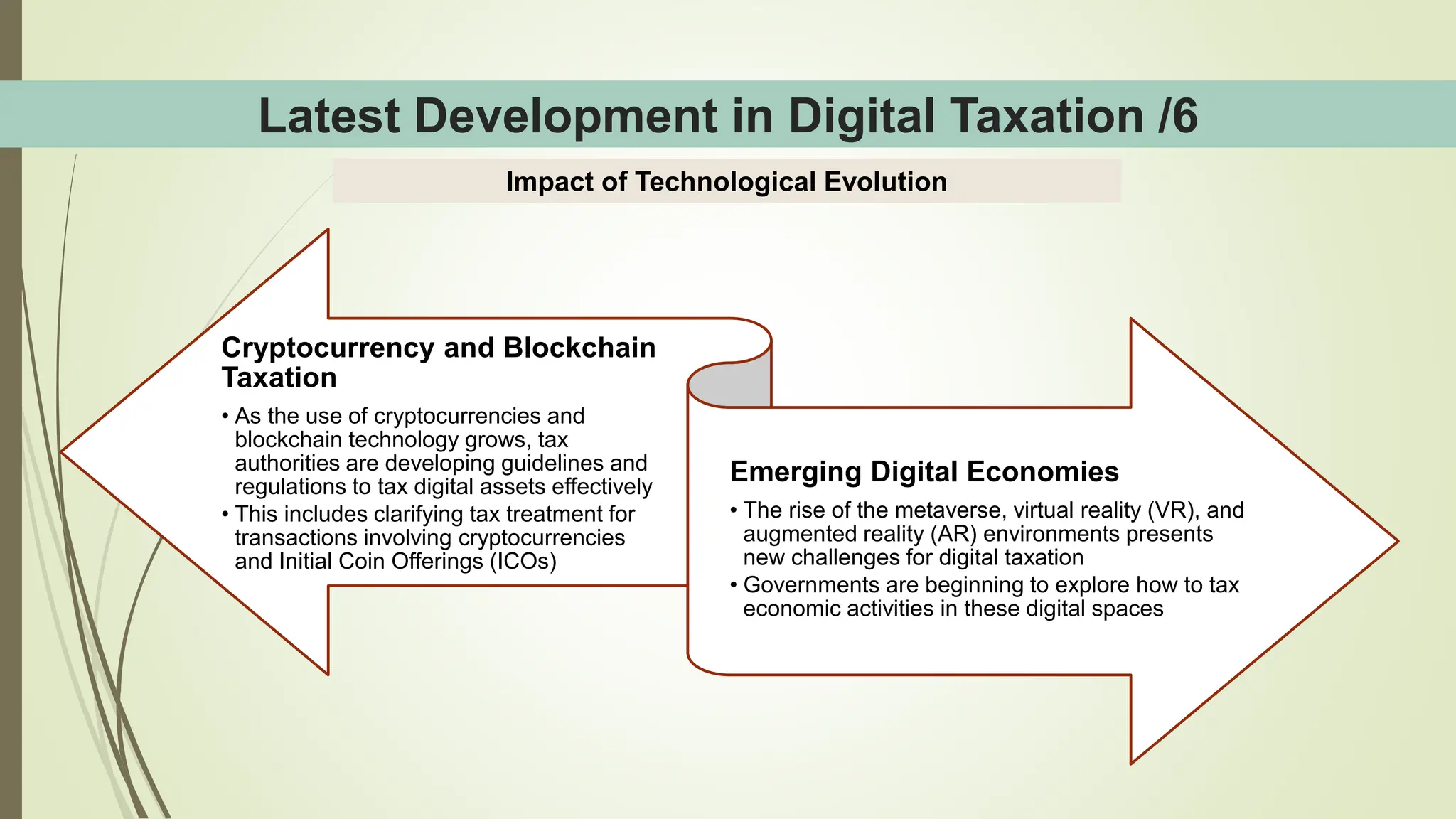 Latest Development in Digital Taxation /6

Impact of Technological Evolution

Cryptocurrency and Blockchain Taxation

• As the use of cryptocurrencies and blockchain technology grows, tax authorities are developing guidelines and regulations to tax digital assets effectively
• This includes clarifying tax treatment for transactions involving cryptocurrencies and Initial Coin Offerings (ICOs)

Emerging Digital Economies

• The rise of the metaverse, virtual reality (VR), and augmented reality (AR) environments presents new challenges for digital taxation
• Governments are beginning to explore how to tax economic activities in these digital spaces